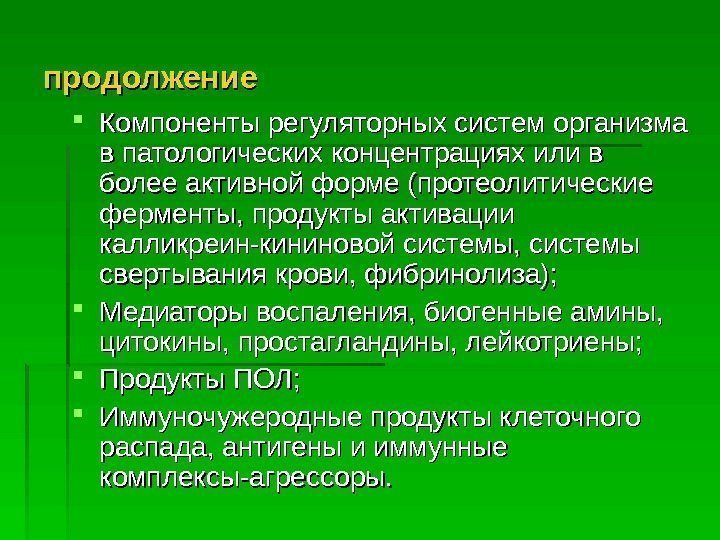 продолжение

- Компоненты регуляторных систем организма в патологических концентрациях или в более активной форме (протеолитические ферменты, продукты активации калликреин-кининовой системы, системы свертывания крови, фибринолиза);
- Медиаторы воспаления, биогенные амины, цитокины, простагландины, лейкотриены;
- Продукты ПОЛ;
- Иммуночужеродные продукты клеточного распада, антигены и иммунные комплексы-агрессоры.